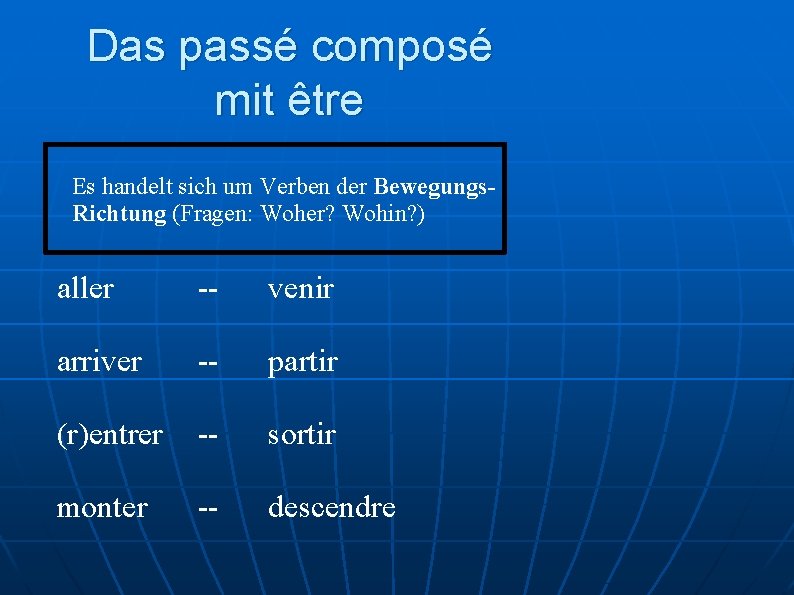 Das passé composé mit être

Es handelt sich um Verben der Bewegungs-Richtung (Fragen: Woher? Wohin?)

aller -- venir

arriver -- partir

(r)entrer -- sortir

monter -- descendre